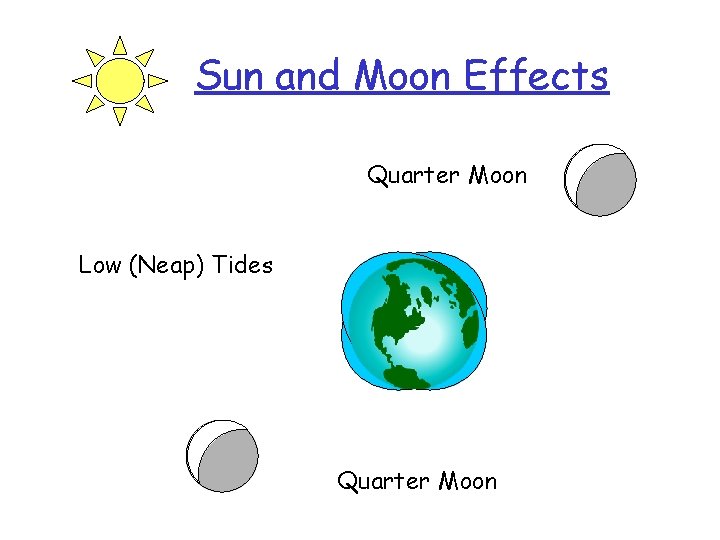 Sun and Moon Effects

Quarter Moon

Low (Neap) Tides

Quarter Moon